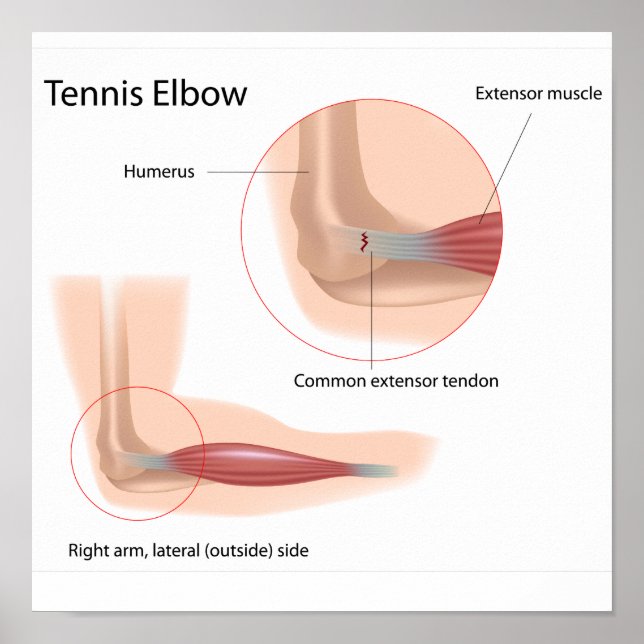 Tennis Elbow

Extensor muscle

Humerus

Common extensor tendon

Right arm, lateral (outside) side